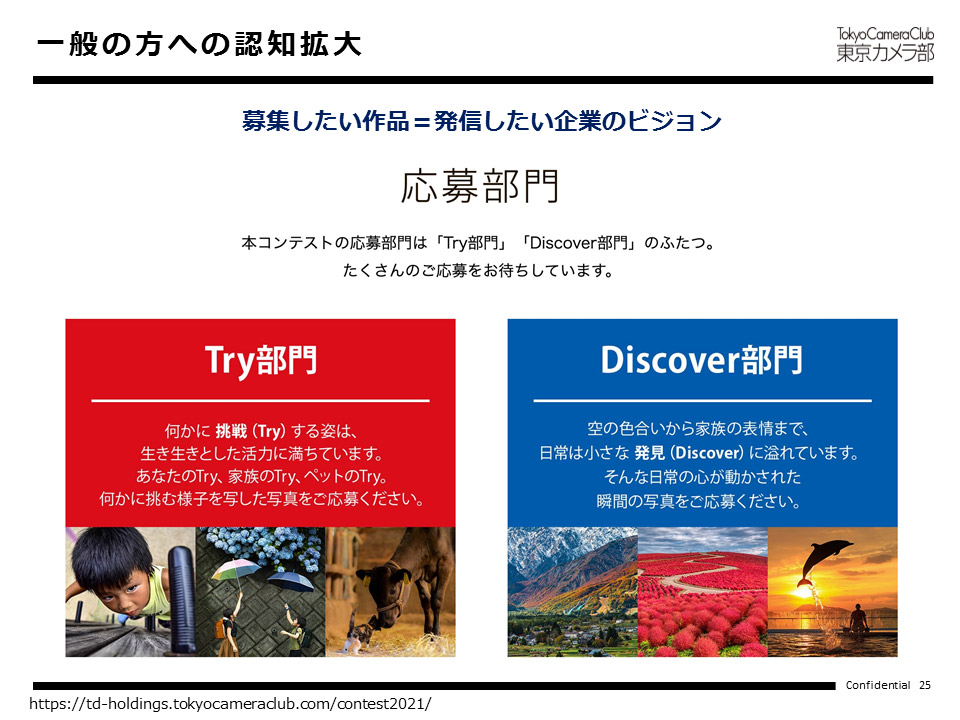 一般の方への認知拡大

TokyoCameraClub
東京カメラ部

募集したい作品＝発信したい企業のビジョン

応募部門

本コンテストの応募部門は「Try部門」「Discover部門」のふたつ。
たくさんのご応募をお待ちしています。

Try部門

何かに 挑戦 (Try) する姿は、
生き生きとした活力に満ちています。
あなたのTry、家族のTry、ペットのTry。
何かに挑む様子を写した写真をご応募ください。

Discover部門

空の色合いから家族の表情まで、
日常は小さな 発見 (Discover) に溢れています。
そんな日常の心が動かされた
瞬間の写真をご応募ください。

Confidential 25

https://td-holdings.tokyocameraclub.com/contest2021/